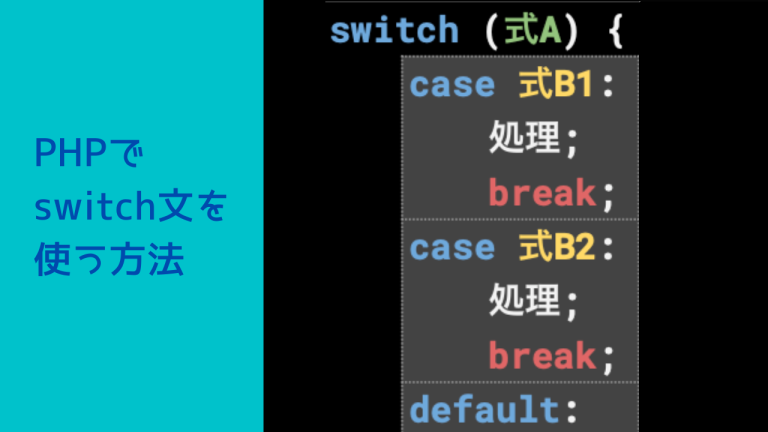 PHPで
switch文を
使う方法

switch (式A) {
case 式B1:
処理;
break;
case 式B2:
処理;
break;
default: